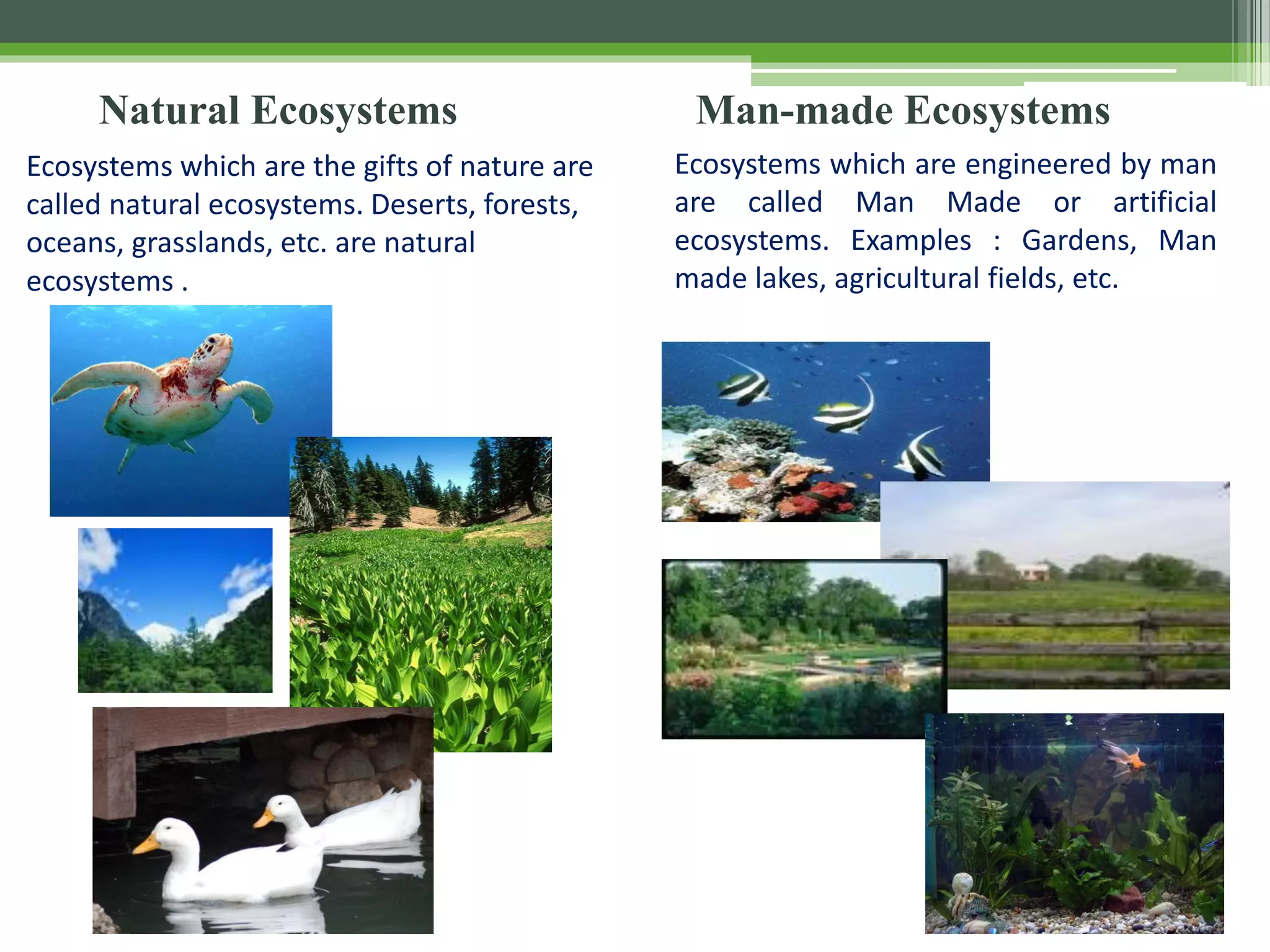 Natural Ecosystems

Ecosystems which are the gifts of nature are called natural ecosystems. Deserts, forests, oceans, grasslands, etc. are natural ecosystems .

Man-made Ecosystems

Ecosystems which are engineered by man are called Man Made or artificial ecosystems. Examples : Gardens, Man made lakes, agricultural fields, etc.